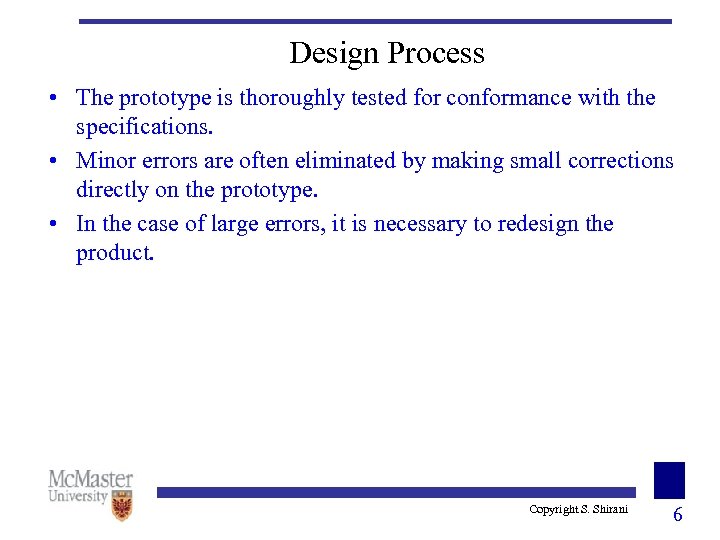 Design Process

• The prototype is thoroughly tested for conformance with the specifications.
• Minor errors are often eliminated by making small corrections directly on the prototype.
• In the case of large errors, it is necessary to redesign the product.

McMaster University

Copyright S. Shirani

6